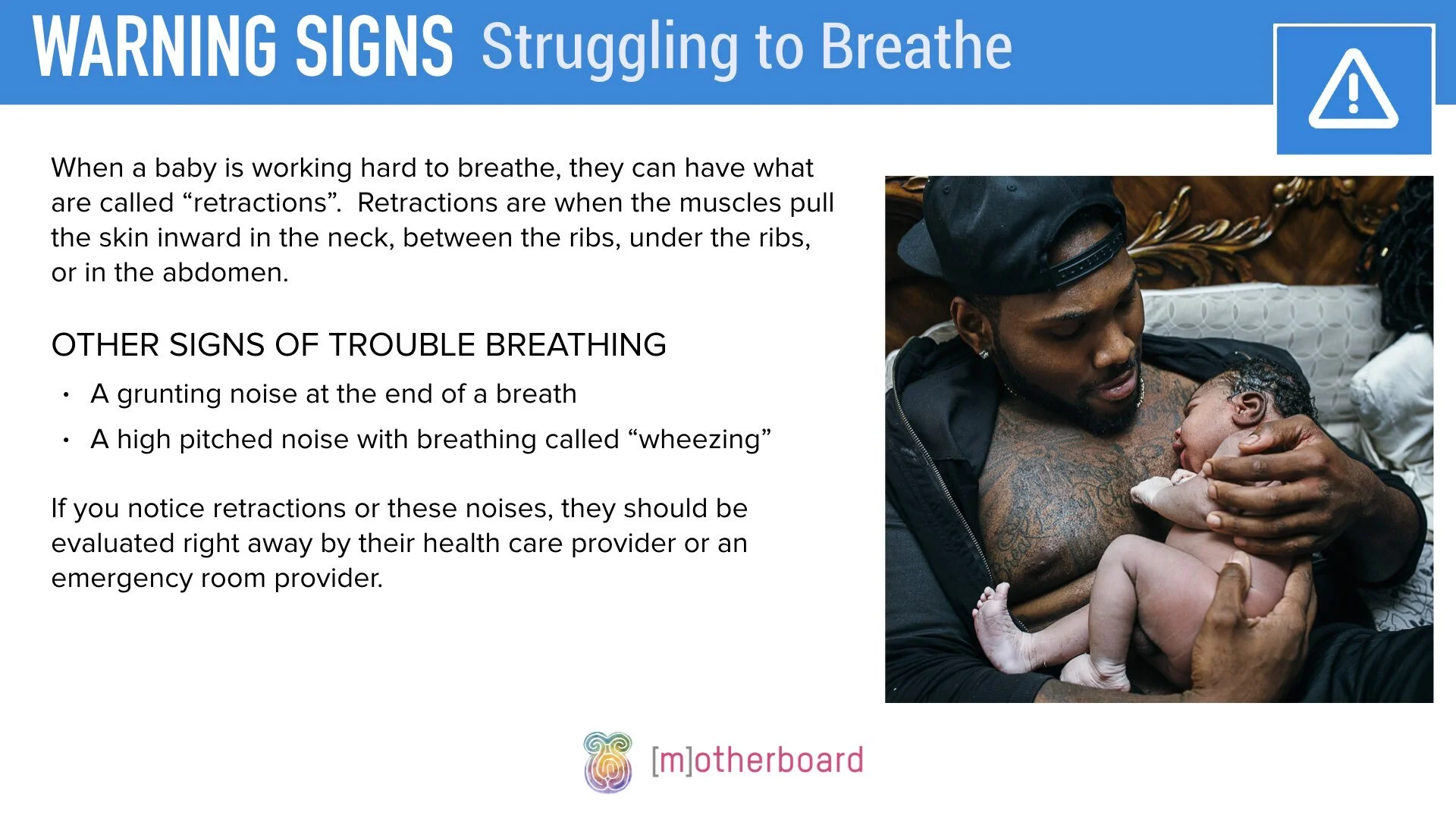 WARNING SIGNS Struggling to Breathe

When a baby is working hard to breathe, they can have what are called “retractions”. Retractions are when the muscles pull the skin inward in the neck, between the ribs, under the ribs, or in the abdomen.

OTHER SIGNS OF TROUBLE BREATHING

• A grunting noise at the end of a breath
• A high pitched noise with breathing called “wheezing”

If you notice retractions or these noises, they should be evaluated right away by their health care provider or an emergency room provider.

[m]otherboard